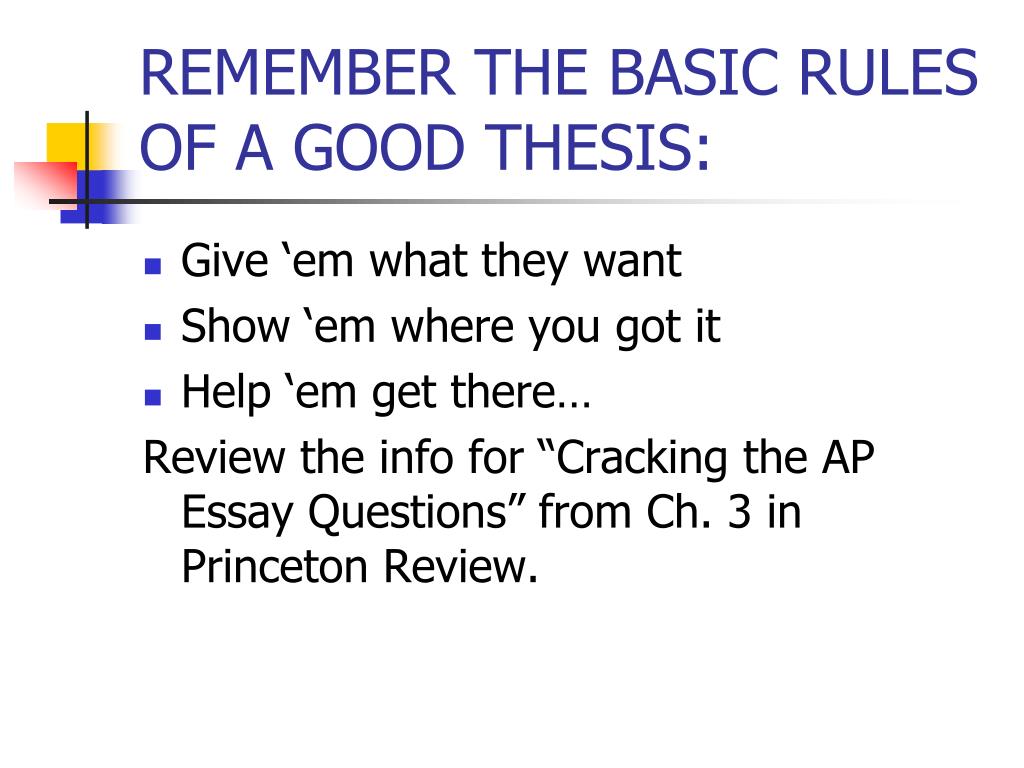 REMEMBER THE BASIC RULES OF A GOOD THESIS:

- Give ‘em what they want
- Show ‘em where you got it
- Help ‘em get there…

Review the info for “Cracking the AP Essay Questions” from Ch. 3 in Princeton Review.